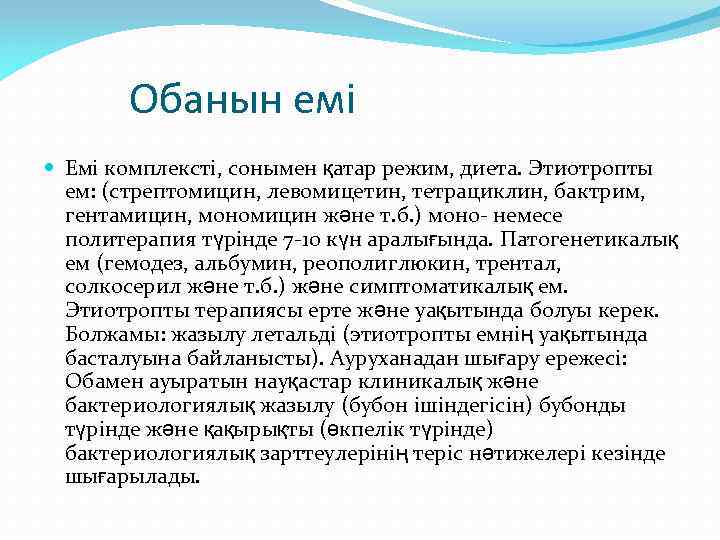 Обанын емі

Емі комплексті, сонымен қатар режим, диета. Этиотропты ем: (стрептомицин, левомицетин, тетрациклин, бактрим, гентамицин, мономицин және т.б.) моно- немесе политерапия түрінде 7-10 күн аралығында. Патогенетикалық ем (гемодез, альбумин, реополиглюкин, трентал, солкосерил және т.б.) және симптоматикалық ем. Этиотропты терапиясы ерте және уақытында болуы керек. Болжамы: жазылу летальді (этиотропты емнің уақытында басталуына байланысты). Ауруханадан шығару ережесі: Обамен ауыратын науқастар клиникалық және бактериологиялық жазылу (бубон ішіндегісін) бубонды түрінде және қақырықты (өкпелік түрінде) бактериологиялық зарттеулерінің теріс нәтижелері кезінде шығарылады.